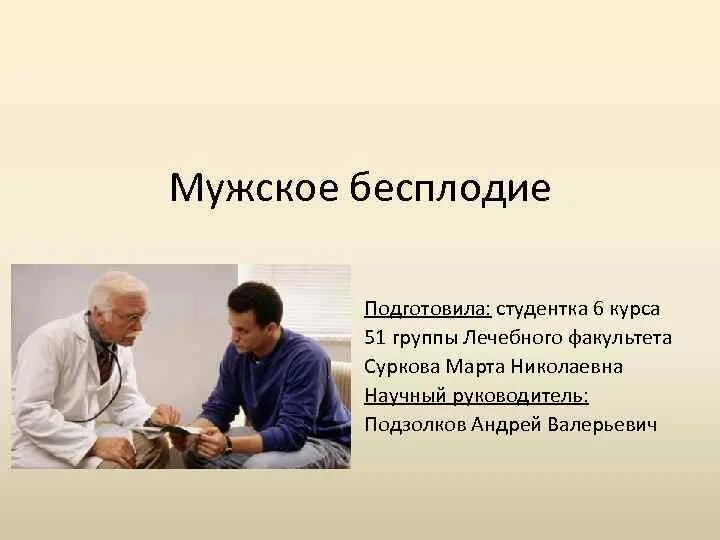 Мужское бесплодие

Подготовила: студентка 6 курса 51 группы Лечебного факультета Суркова Марта Николаевна
Научный руководитель:
Подзолков Андрей Валерьевич